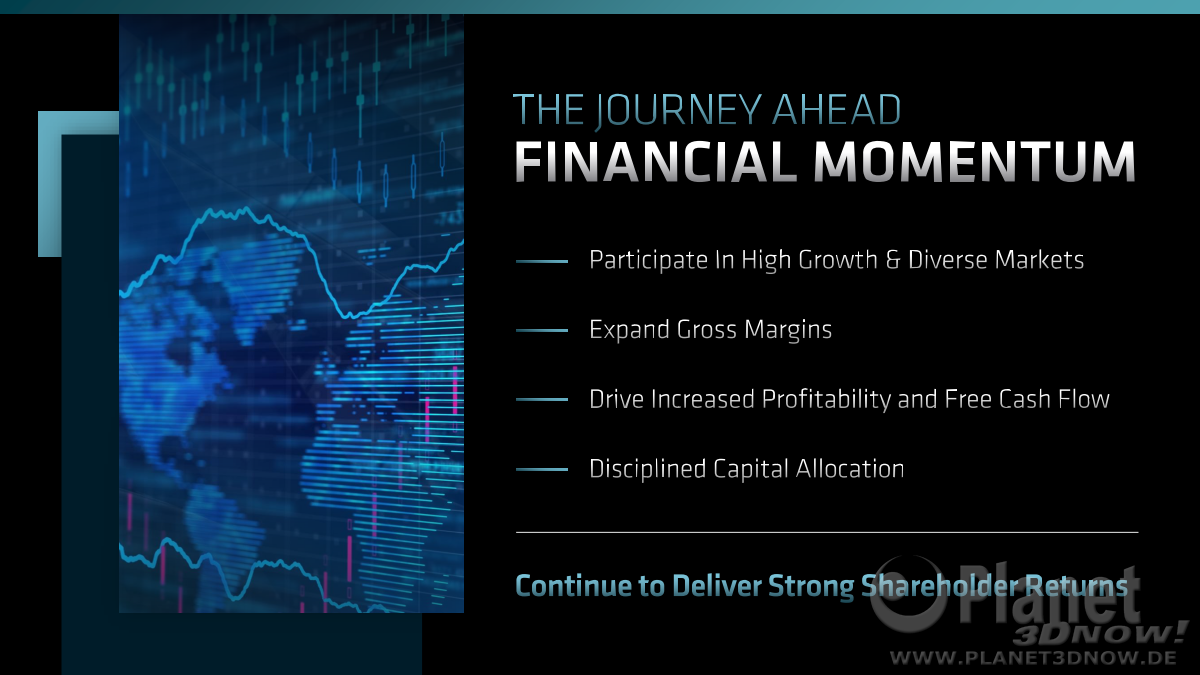 THE JOURNEY AHEAD
FINANCIAL MOMENTUM

Participate In High Growth & Diverse Markets

Expand Gross Margins

Drive Increased Profitability and Free Cash Flow

Disciplined Capital Allocation

Continue to Deliver Strong Shareholder Returns

Planet 3DNow!
WWW.PLANET3DNOW.DE